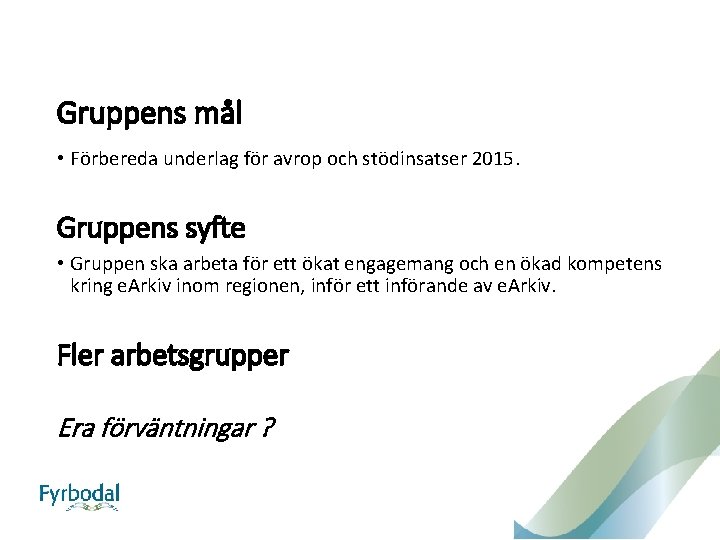 Gruppens mål

• Förbereda underlag för avrop och stödinsatser 2015.

Gruppens syfte

• Gruppen ska arbeta för ett ökat engagemang och en ökad kompetens kring eArkiv inom regionen, inför ett införande av eArkiv.

Fler arbetsgrupper

Era förväntningar ?

Fyrbodal